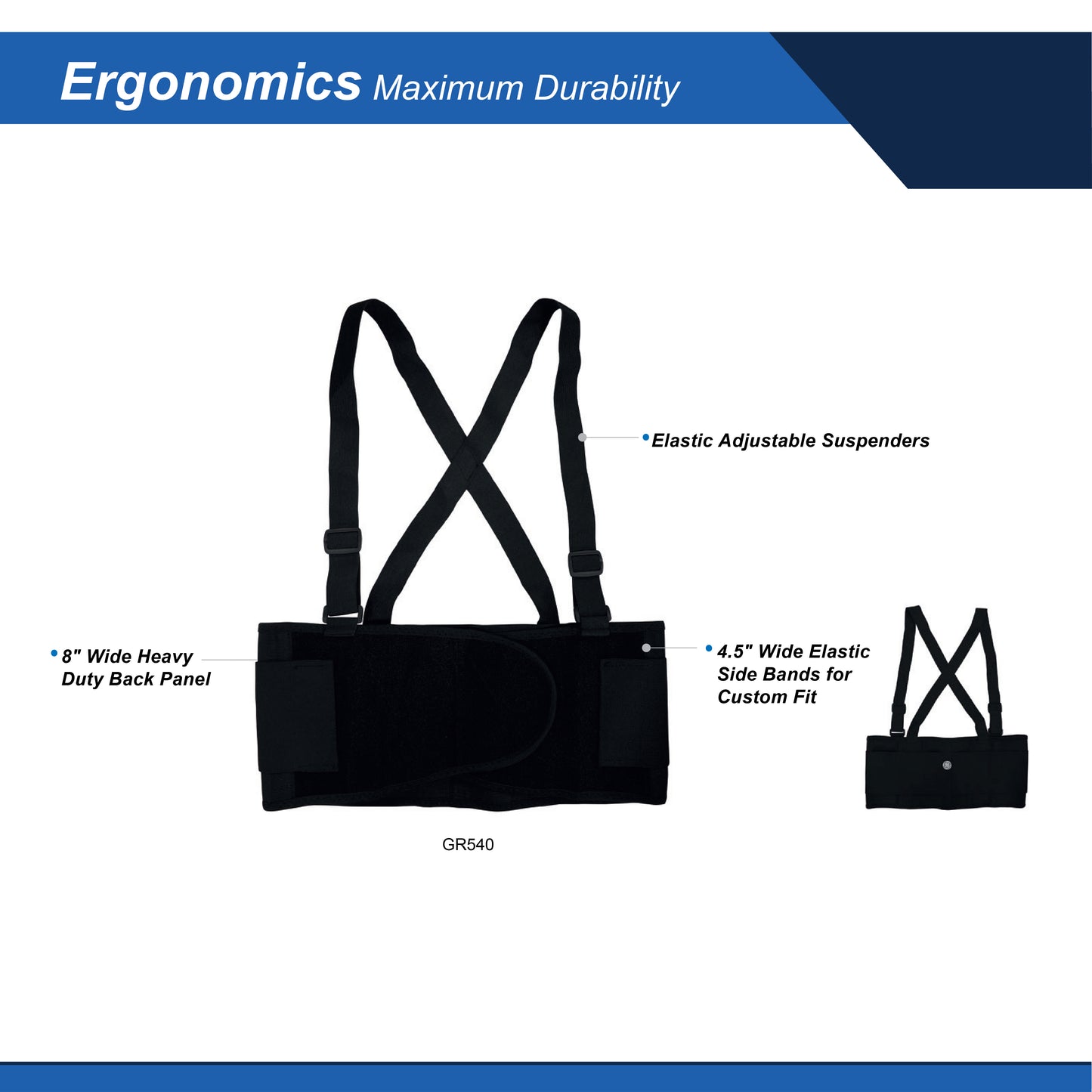 Ergonomics Maximum Durability

• Elastic Adjustable Suspenders

• 8" Wide Heavy Duty Back Panel

• 4.5" Wide Elastic Side Bands for Custom Fit

GR540